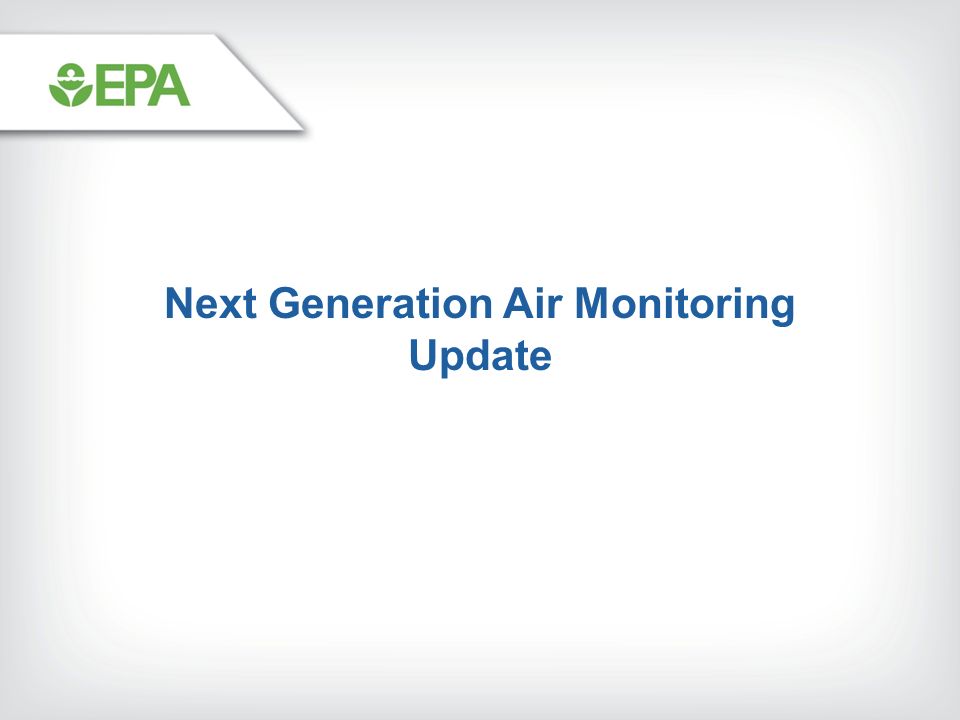 EPA

Next Generation Air Monitoring Update